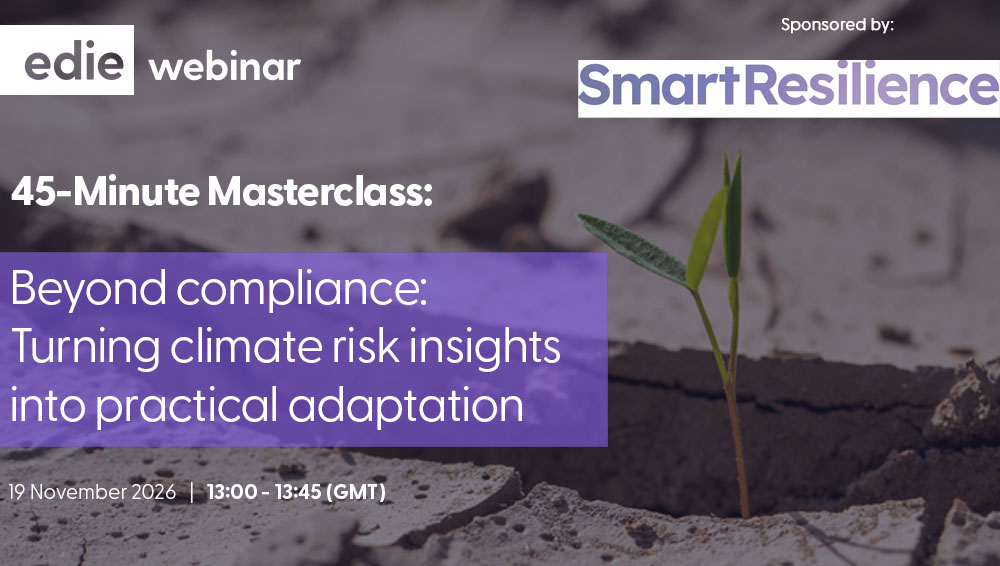 edie webinar

Sponsored by:

SmartResilience

45-Minute Masterclass:

Beyond compliance: Turning climate risk insights into practical adaptation

19 November 2026 | 13:00 - 13:45 (GMT)